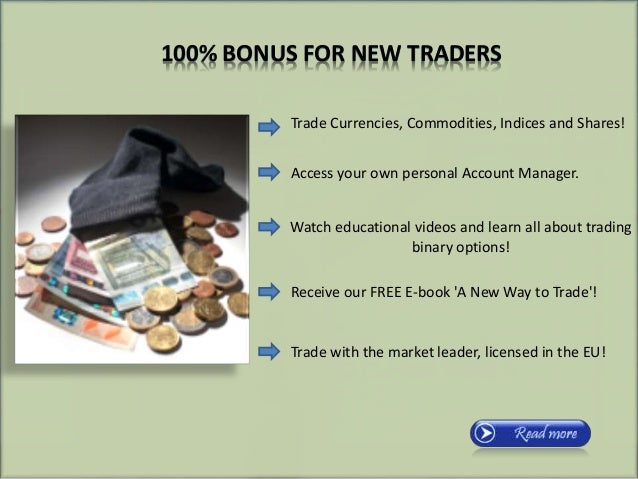 100% BONUS FOR NEW TRADERS

Trade Currencies, Commodities, Indices and Shares!

Access your own personal Account Manager.

Watch educational videos and learn all about trading binary options!

Receive our FREE E-book 'A New Way to Trade'!

Trade with the market leader, licensed in the EU!

Read more